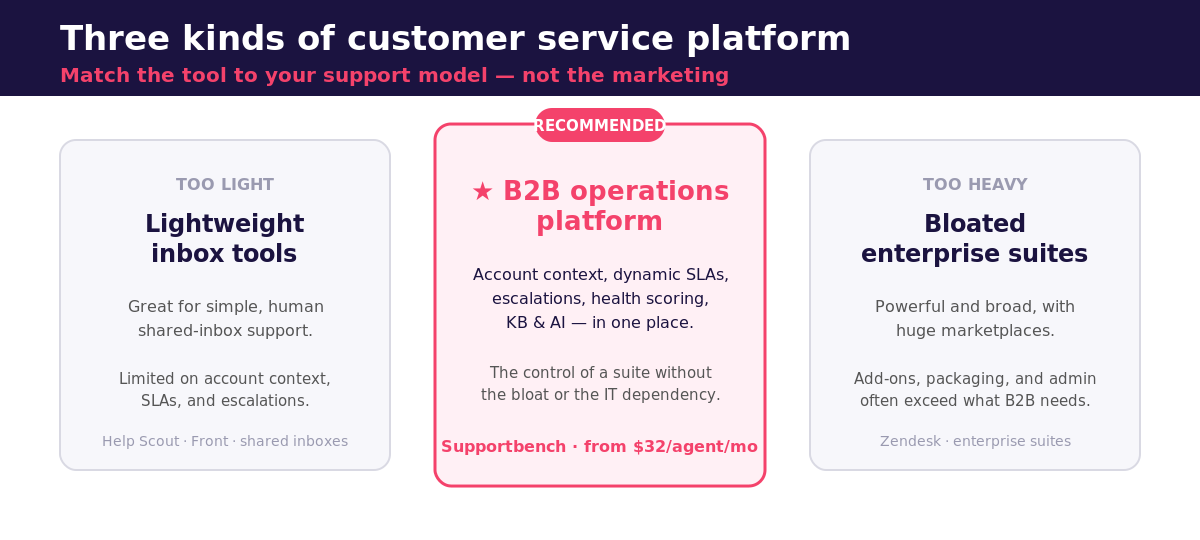 Three kinds of customer service platform

Match the tool to your support model — not the marketing

TOO LIGHT

Lightweight inbox tools

Great for simple, human shared-inbox support.

Limited on account context, SLAs, and escalations.

Help Scout · Front · shared inboxes

RECOMMENDED

★ B2B operations platform

Account context, dynamic SLAs, escalations, health scoring, KB & AI — in one place.

The control of a suite without the bloat or the IT dependency.

Supportbench · from $32/agent/mo

TOO HEAVY

Bloated enterprise suites

Powerful and broad, with huge marketplaces.

Add-ons, packaging, and admin often exceed what B2B needs.

Zendesk · enterprise suites